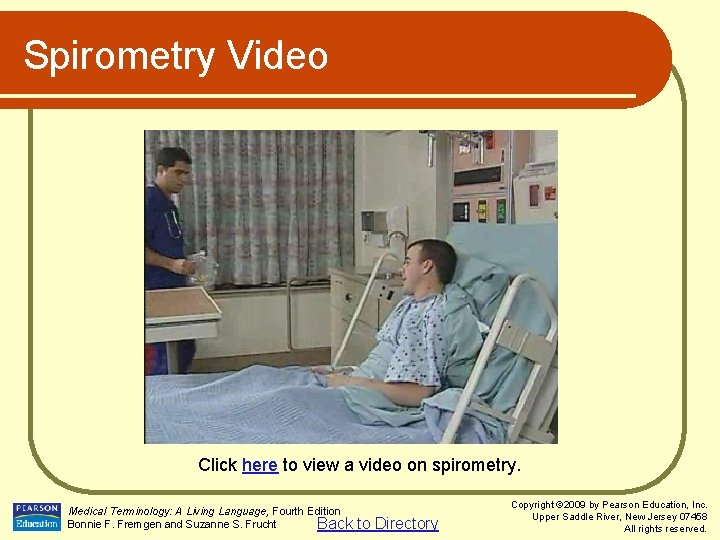 Spirometry Video

Click here to view a video on spirometry.

PEARSON Education

Medical Terminology: A Living Language, Fourth Edition
Bonnie F. Fremgen and Suzanne S. Frucht

Back to Directory

Copyright ©2009 by Pearson Education, Inc.
Upper Saddle River, New Jersey 07458
All rights reserved.